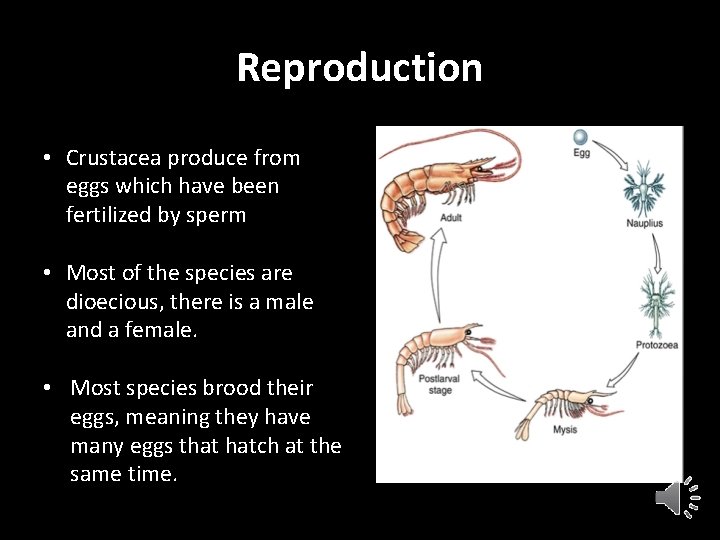 Reproduction

• Crustacea produce from eggs which have been fertilized by sperm

• Most of the species are dioecious, there is a male and a female.

• Most species brood their eggs, meaning they have many eggs that hatch at the same time.

Egg
Nauplius
Protozoea
Mysis
Postlarval stage
Adult